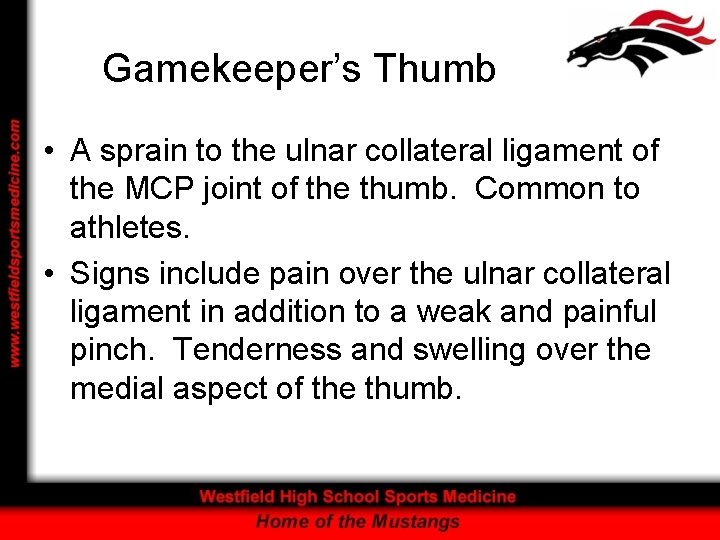 www.westfieldsportsmedicine.com

Gamekeeper's Thumb

• A sprain to the ulnar collateral ligament of the MCP joint of the thumb. Common to athletes.

• Signs include pain over the ulnar collateral ligament in addition to a weak and painful pinch. Tenderness and swelling over the medial aspect of the thumb.

Westfield High School Sports Medicine
Home of the Mustangs